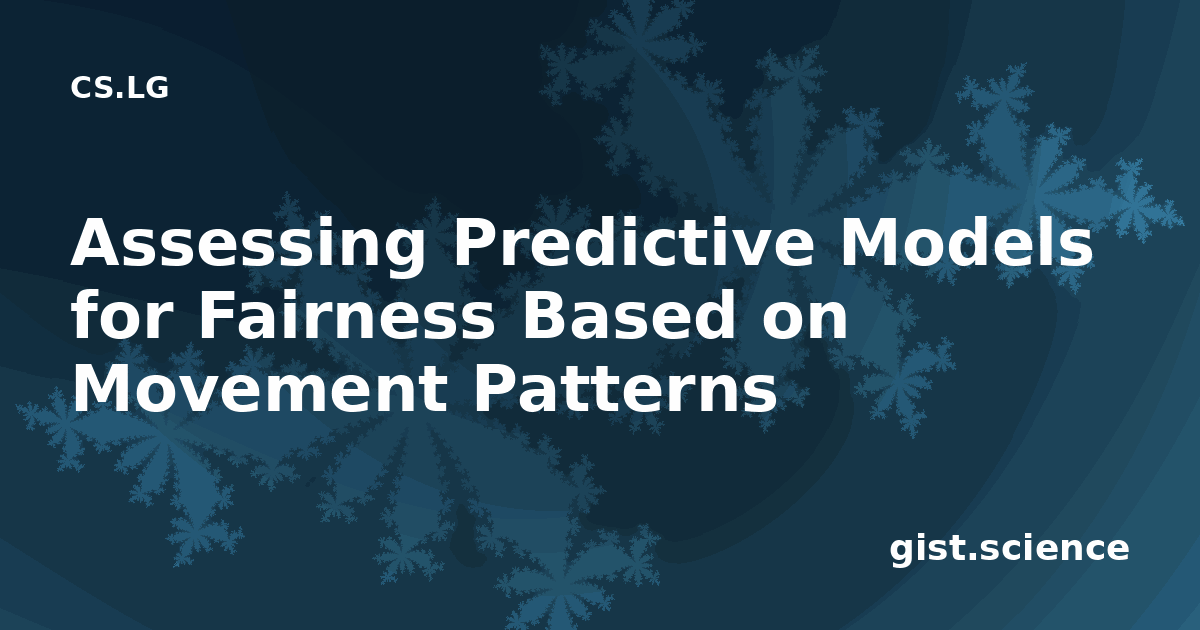 CS.LG

Assessing Predictive Models for Fairness Based on Movement Patterns

gist.science